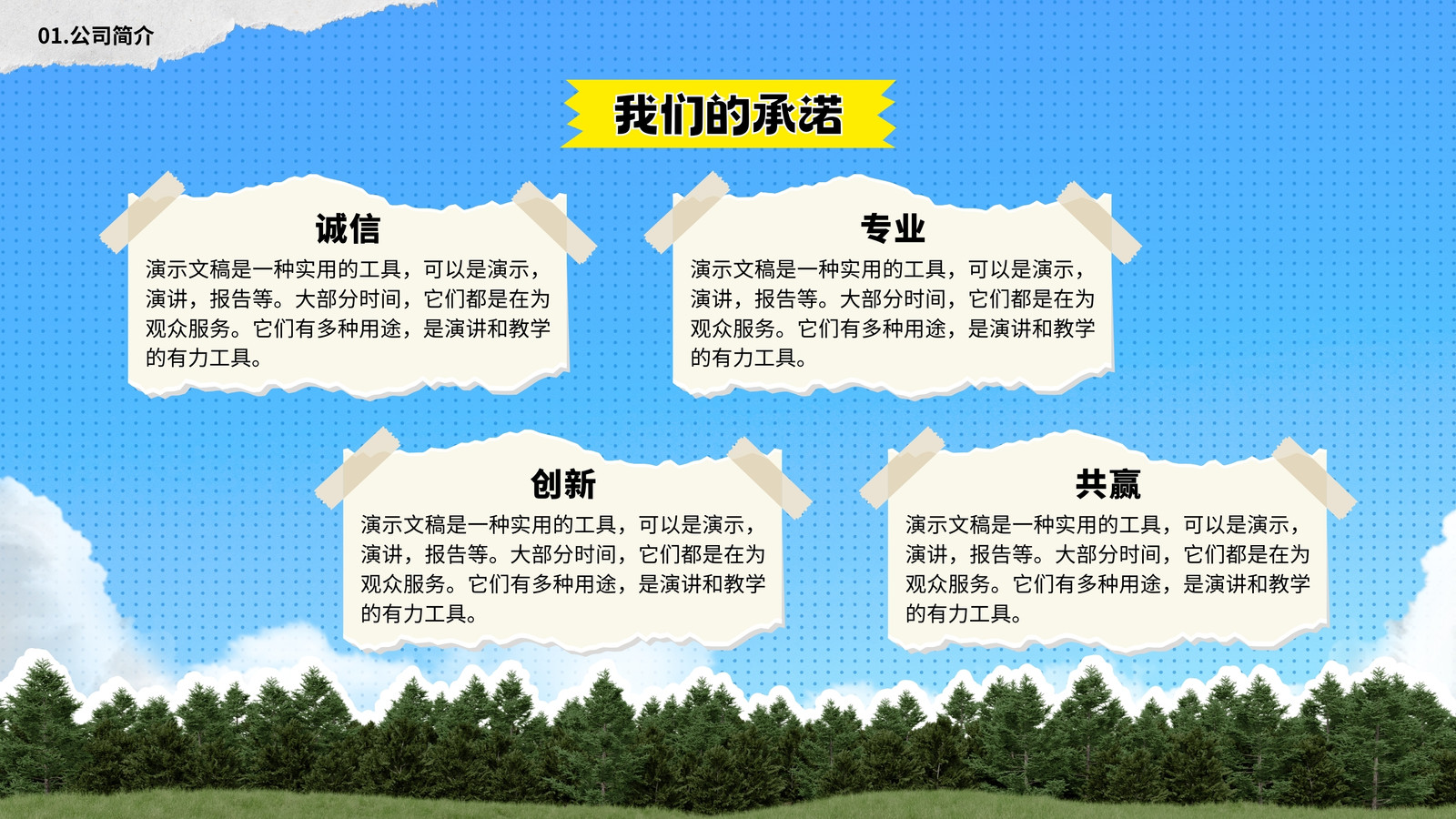 01.公司简介

我们的承诺

诚信

演示文稿是一种实用的工具，可以是演示，演讲，报告等。大部分时间，它们都是在为观众服务。它们有多种用途，是演讲和教学的有力工具。

专业

演示文稿是一种实用的工具，可以是演示，演讲，报告等。大部分时间，它们都是在为观众服务。它们有多种用途，是演讲和教学的有力工具。

创新

演示文稿是一种实用的工具，可以是演示，演讲，报告等。大部分时间，它们都是在为观众服务。它们有多种用途，是演讲和教学的有力工具。

共赢

演示文稿是一种实用的工具，可以是演示，演讲，报告等。大部分时间，它们都是在为观众服务。它们有多种用途，是演讲和教学的有力工具。